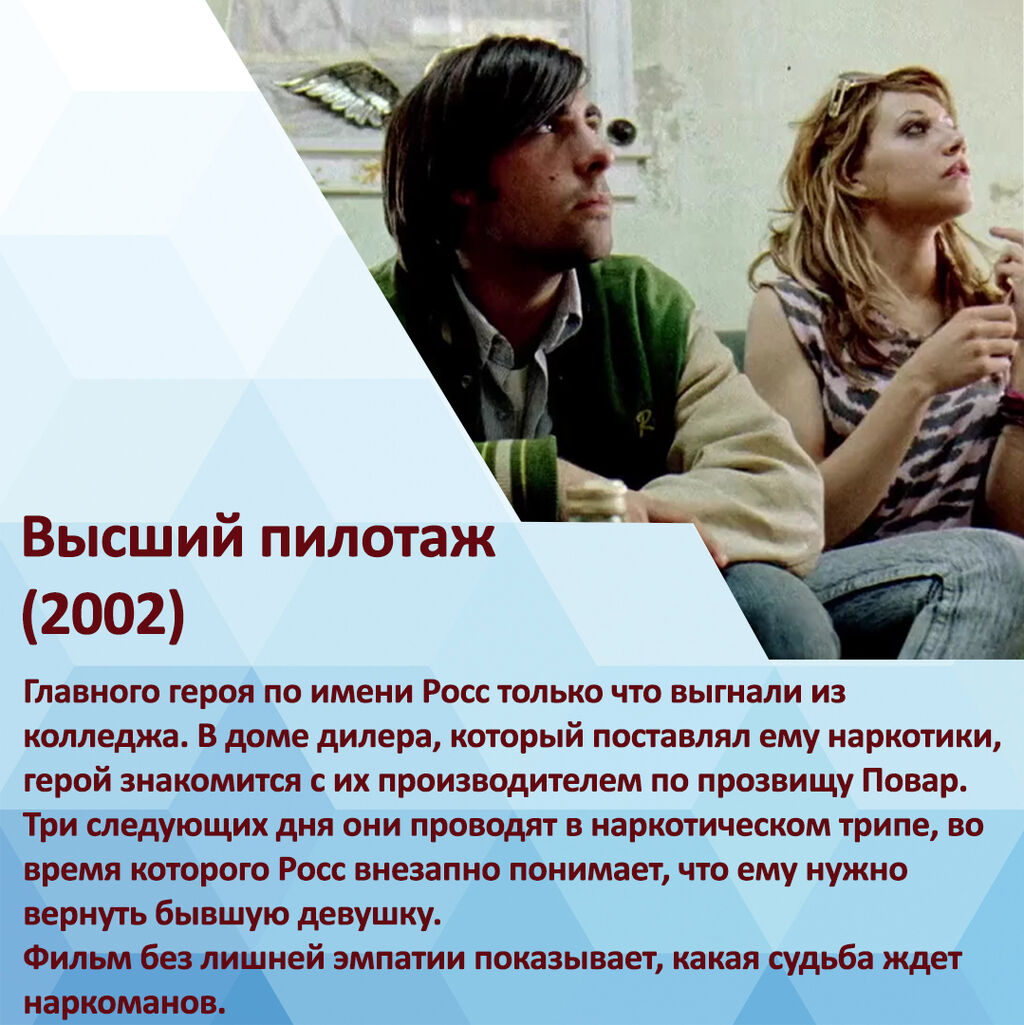 Высший пилотаж (2002)

Главного героя по имени Росс только что выгнали из колледжа. В доме дилера, который поставлял ему наркотики, герой знакомится с их производителем по прозвищу Повар. Три следующих дня они проводят в наркотическом трипе, во время которого Росс внезапно понимает, что ему нужно вернуть бывшую девушку.
Фильм без лишней эмпатии показывает, какая судьба ждет наркоманов.